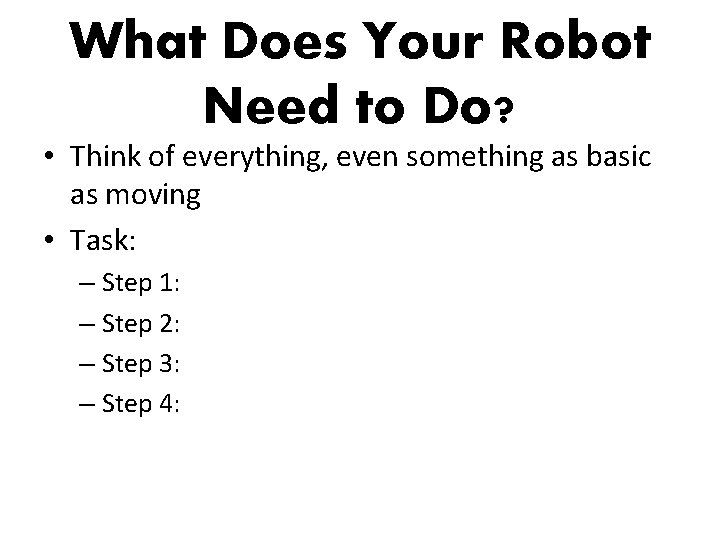 What Does Your Robot Need to Do?

• Think of everything, even something as basic as moving
• Task:
– Step 1:
– Step 2:
– Step 3:
– Step 4: